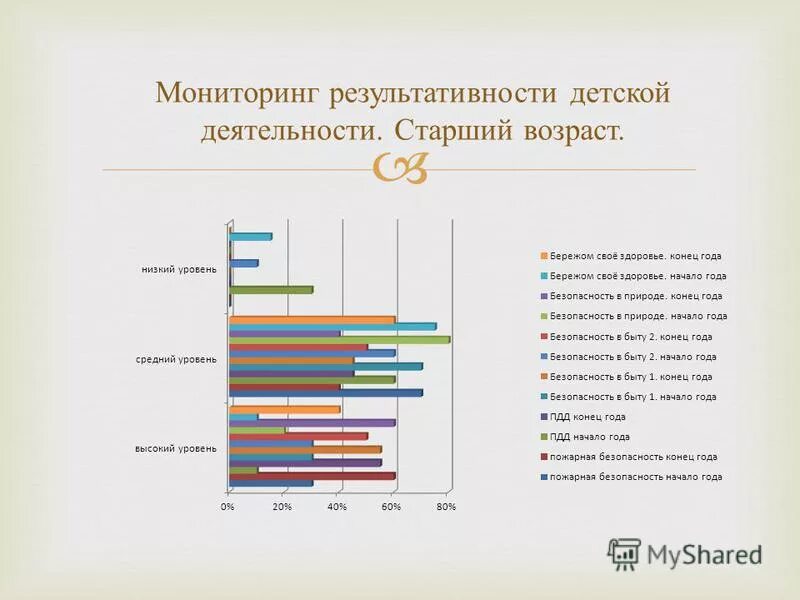 Мониторинг результативности детской деятельности. Старший возраст.

низкий уровень

средний уровень

высокий уровень

0%
20%
40%
60%
80%

Бережом своё здоровье. конец года
Бережом своё здоровье. начало года
Безопасность в природе. конец года
Безопасность в природе. начало года
Безопасность в быту 2. конец года
Безопасность в быту 2. начало года
Безопасность в быту 1. конец года
Безопасность в быту 1. начало года
ПДД конец года
ПДД начало года
пожарная безопасность конец года
пожарная безопасность начало года

MyShared